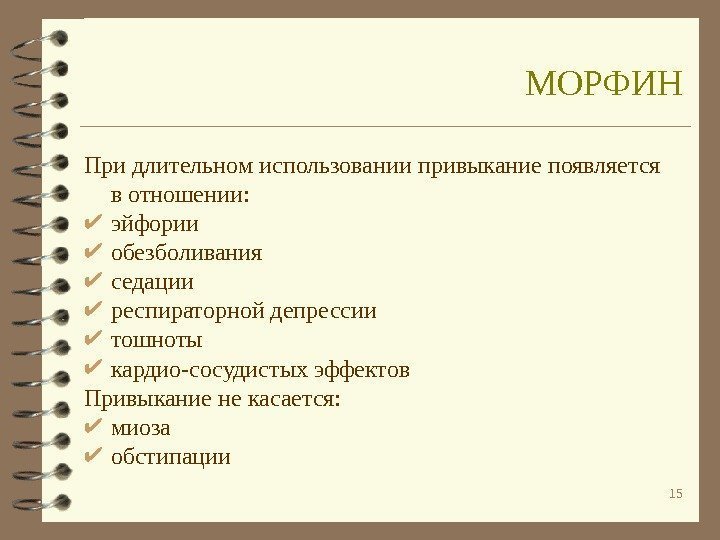 МОРФИН

При длительном использовании привыкание появляется в отношении:
✔ эйфории
✔ обезболивания
✔ седации
✔ респираторной депрессии
✔ тошноты
✔ кардио-сосудистых эффектов
Привыкание не касается:
✔ миоза
✔ обстипации

15